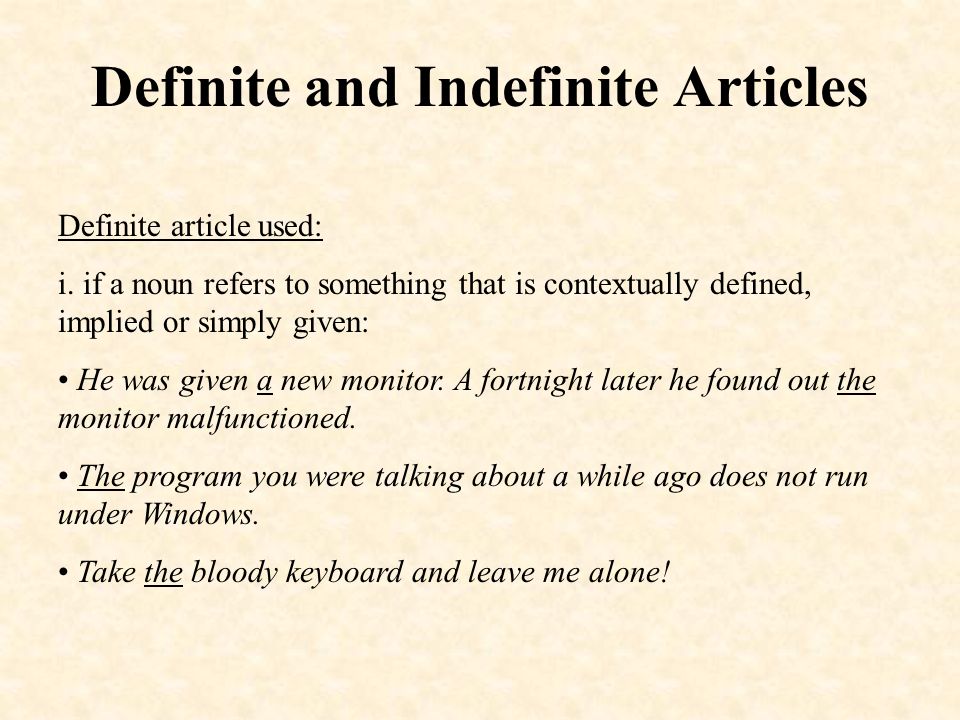 Definite and Indefinite Articles

Definite article used:

i. if a noun refers to something that is contextually defined, implied or simply given:

• He was given a new monitor. A fortnight later he found out the monitor malfunctioned.

• The program you were talking about a while ago does not run under Windows.

• Take the bloody keyboard and leave me alone!